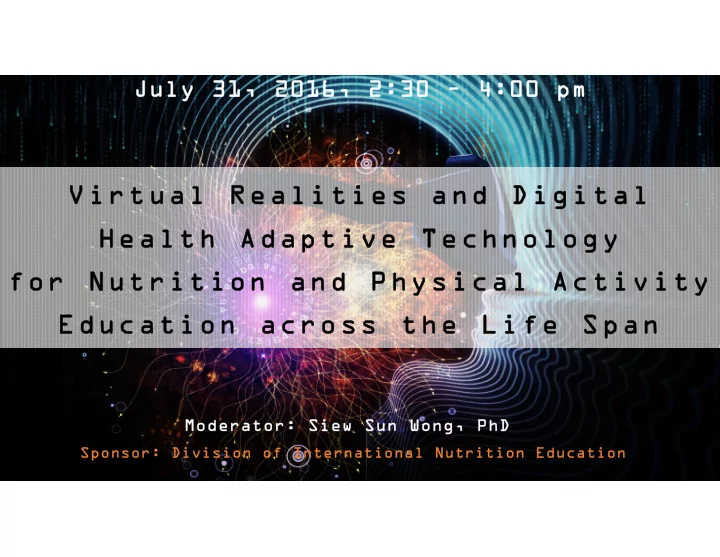 July 31, 2016, 2:30 - 4:00 pm

Virtual Realities and Digital Health Adaptive Technology for Nutrition and Physical Activity Education across the Life Span

Moderator: Siew Sun Wong, PhD

Sponsor: Division of International Nutrition Education